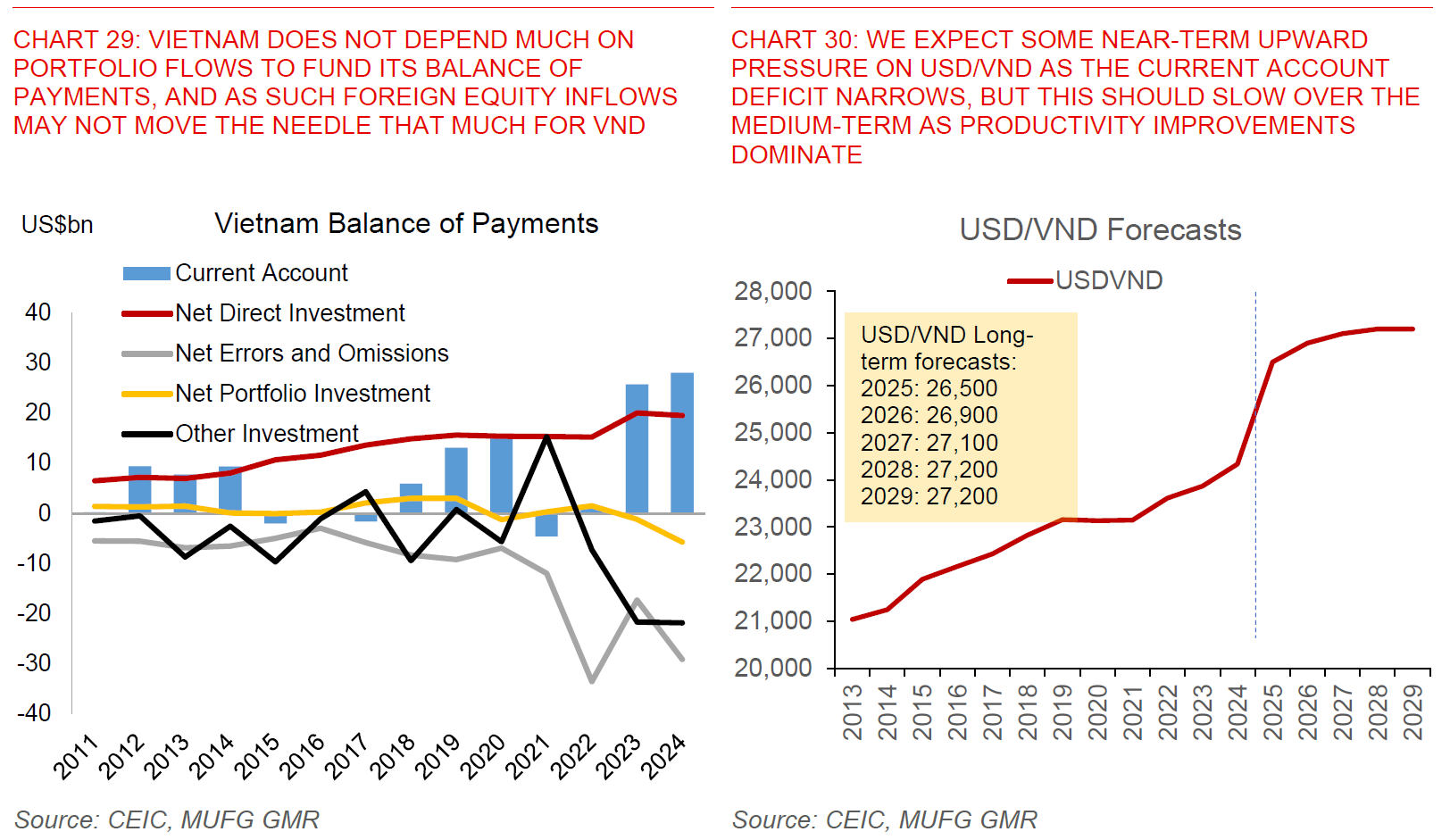 CHART 29: VIETNAM DOES NOT DEPEND MUCH ON PORTFOLIO FLOWS TO FUND ITS BALANCE OF PAYMENTS, AND AS SUCH FOREIGN EQUITY INFLOWS MAY NOT MOVE THE NEEDLE THAT MUCH FOR VND

US$bn

Vietnam Balance of Payments

Current Account
Net Direct Investment
Net Errors and Omissions
Net Portfolio Investment
Other Investment

40
30
20
10
0
-10
-20
-30
-40

2011 2012 2013 2014 2015 2016 2017 2018 2019 2020 2021 2022 2023 2024

Source: CEIC, MUFG GMR

CHART 30: WE EXPECT SOME NEAR-TERM UPWARD PRESSURE ON USD/VND AS THE CURRENT ACCOUNT DEFICIT NARROWS, BUT THIS SHOULD SLOW OVER THE MEDIUM-TERM AS PRODUCTIVITY IMPROVEMENTS DOMINATE

USD/VND Forecasts

USDVND

USD/VND Long-term forecasts:
2025: 26,500
2026: 26,900
2027: 27,100
2028: 27,200
2029: 27,200

28,000
27,000
26,000
25,000
24,000
23,000
22,000
21,000
20,000

2013 2014 2015 2016 2017 2018 2019 2020 2021 2022 2023 2024 2025 2026 2027 2028 2029

Source: CEIC, MUFG GMR